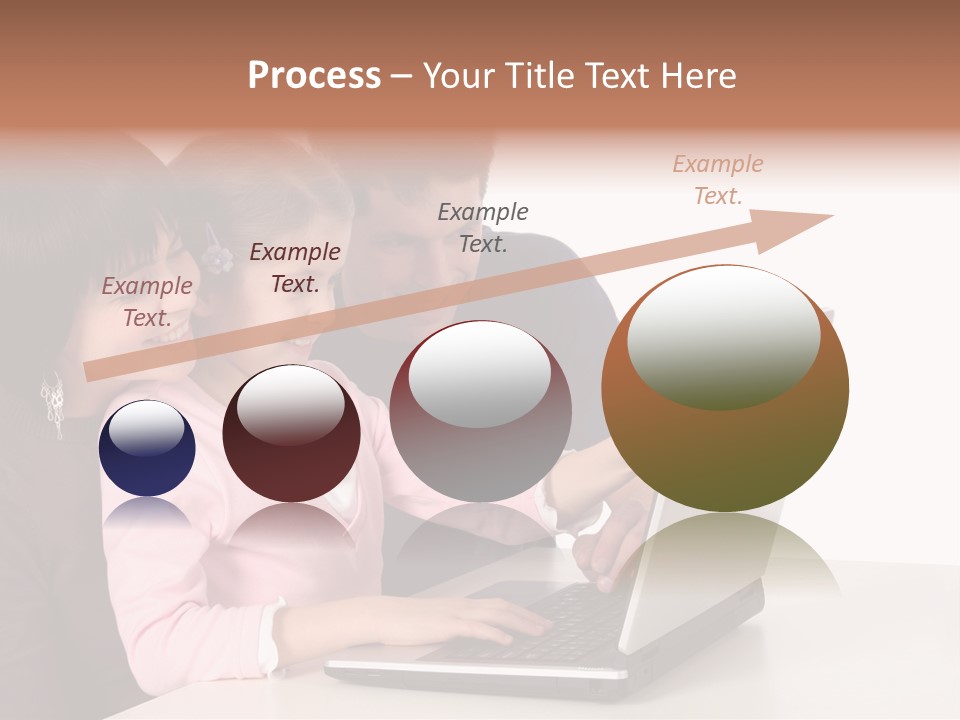 Process – Your Title Text Here

Example Text.

Example Text.

Example Text.

Example Text.